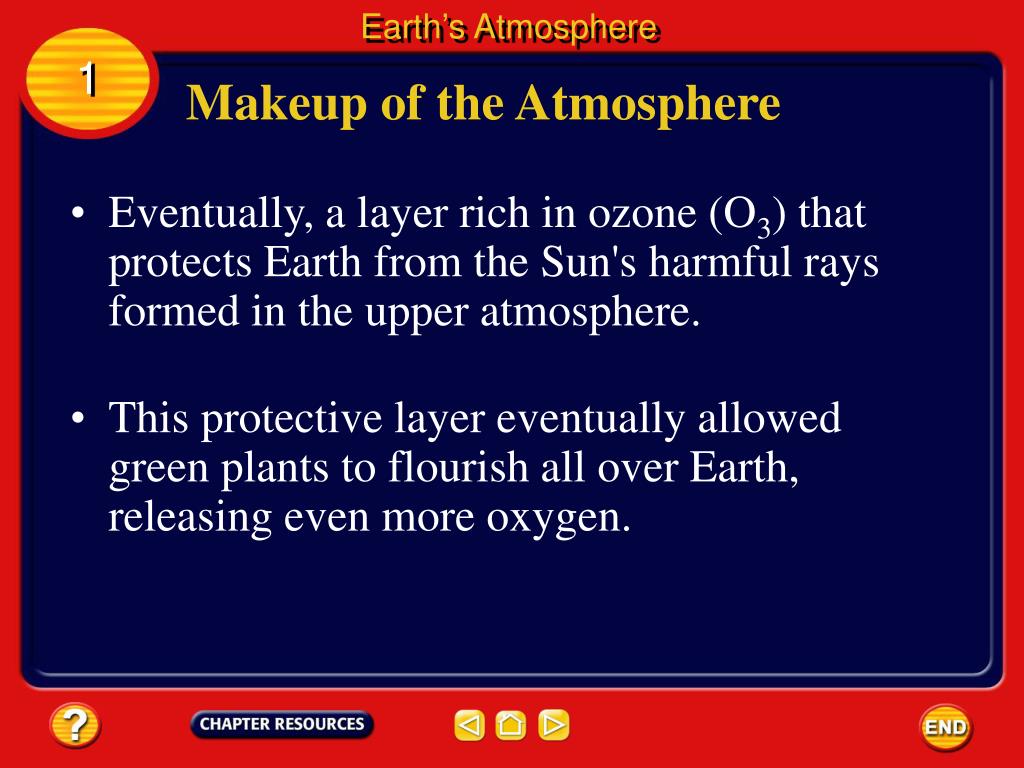 Earth's Atmosphere

1

Makeup of the Atmosphere

• Eventually, a layer rich in ozone ($O_3$) that protects Earth from the Sun's harmful rays formed in the upper atmosphere.

• This protective layer eventually allowed green plants to flourish all over Earth, releasing even more oxygen.

?

CHAPTER RESOURCES

END